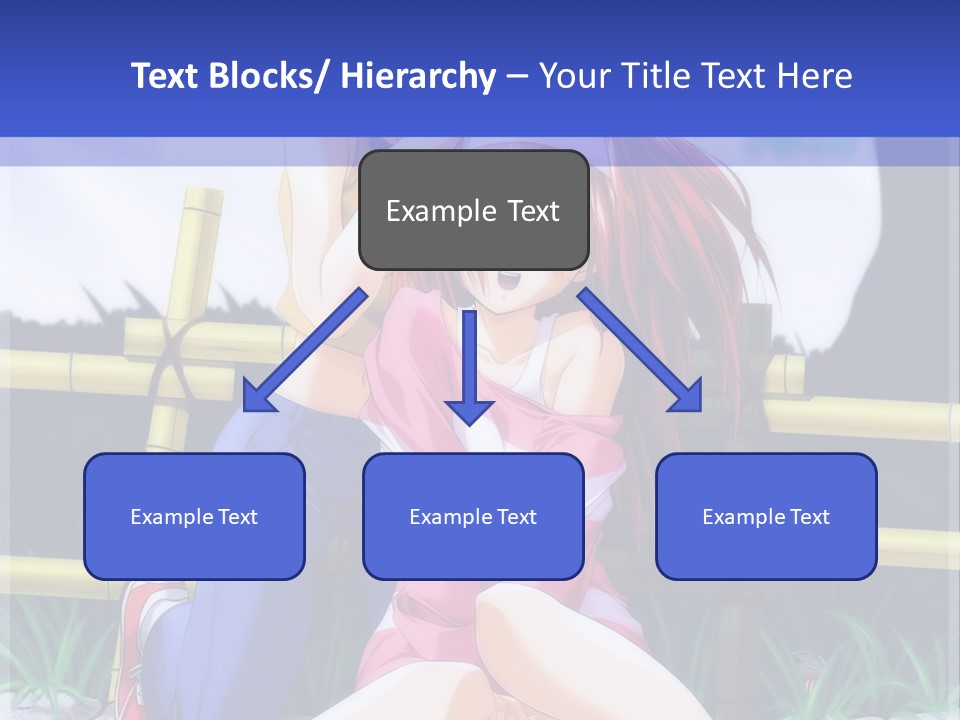 Text Blocks/ Hierarchy – Your Title Text Here

Example Text

Example Text

Example Text

Example Text